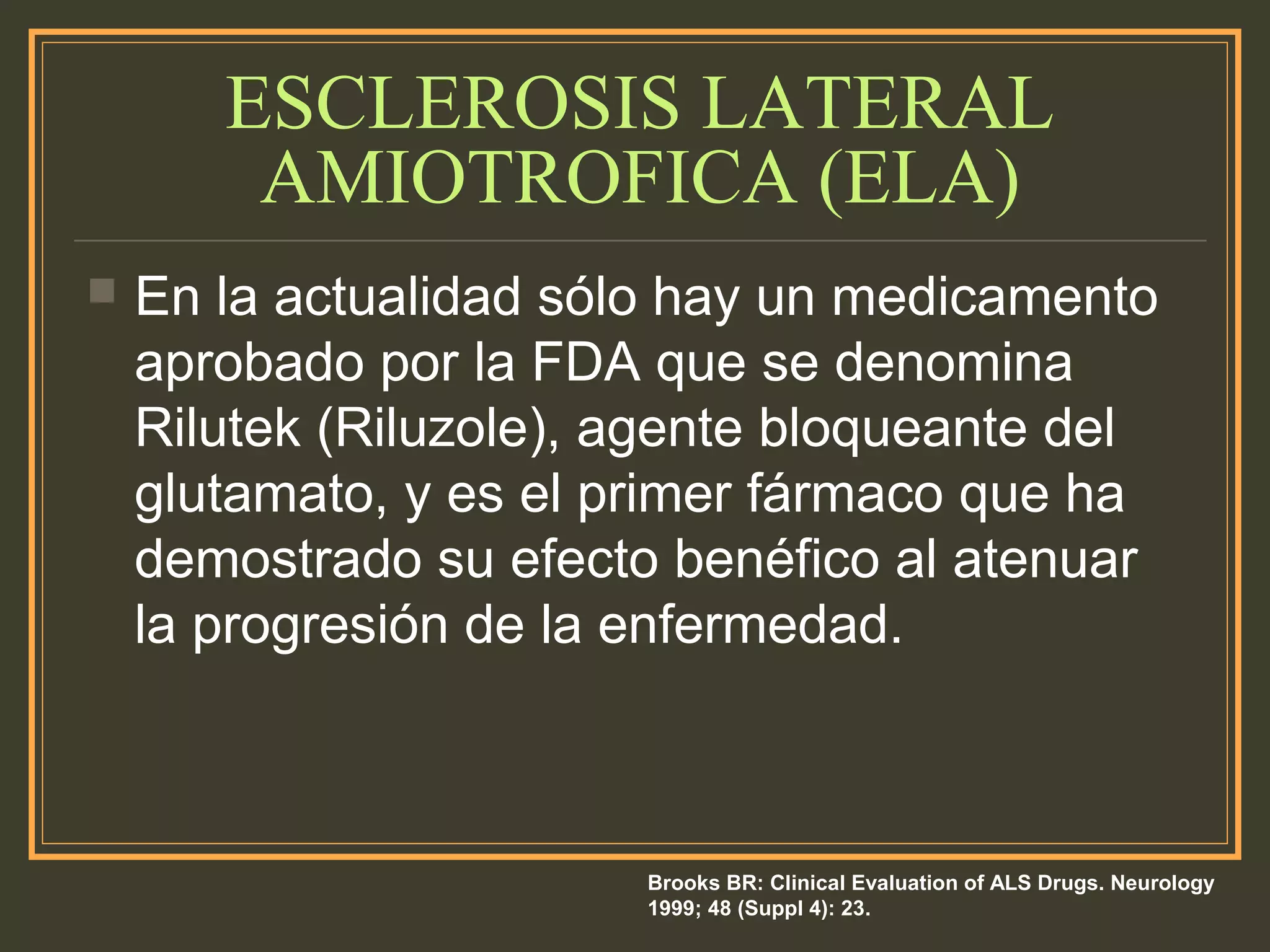 ESCLEROSIS LATERAL AMIOTROFICA (ELA)

En la actualidad sólo hay un medicamento aprobado por la FDA que se denomina Rilutek (Riluzole), agente bloqueante del glutamato, y es el primer fármaco que ha demostrado su efecto benéfico al atenuar la progresión de la enfermedad.

Brooks BR: Clinical Evaluation of ALS Drugs. Neurology 1999; 48 (Suppl 4): 23.